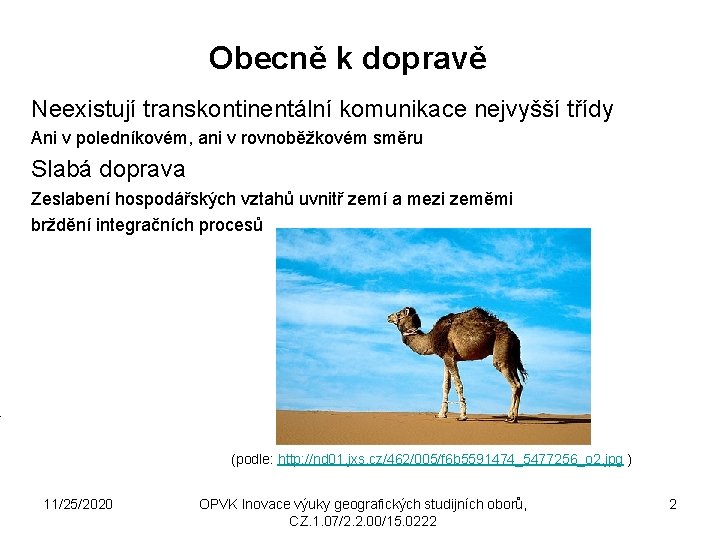 Obecně k dopravě

Neexistují transkontinentální komunikace nejvyšší třídy

Ani v poledníkovém, ani v rovnoběžkovém směru

Slabá doprava

Zeslabení hospodářských vztahů uvnitř zemí a mezi zeměmi

brždění integračních procesů

(podle: http://nd01.jxs.cz/462/005/f6b5591474_5477256_o2.jpg )

11/25/2020

OPVK Inovace výuky geografických studijních oborů, CZ.1.07/2.2.00/15.0222

2